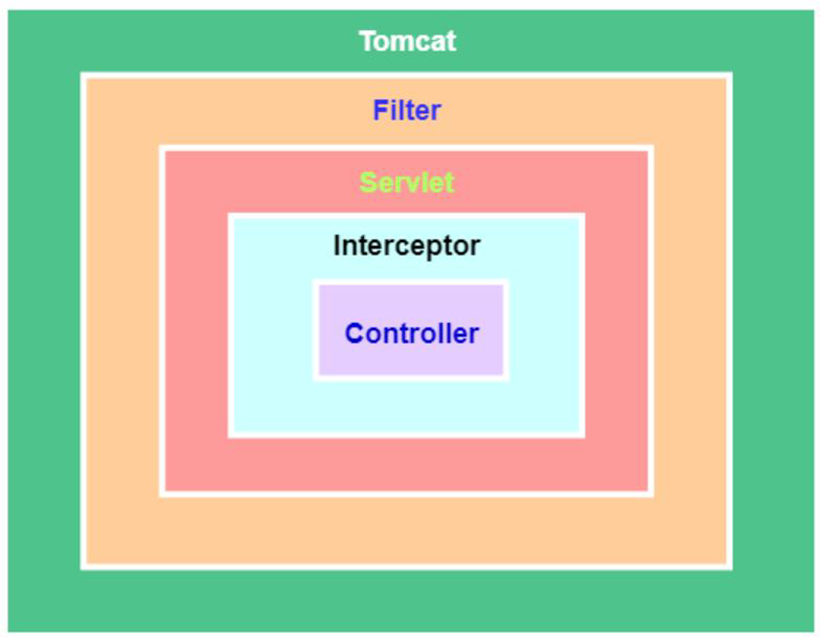 Tomcat

Filter

Servlet

Interceptor

Controller